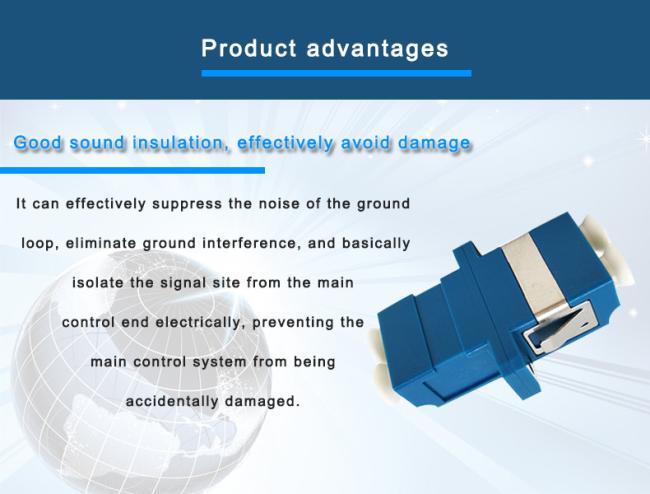 Product advantages

Good sound insulation, effectively avoid damage

It can effectively suppress the noise of the ground loop, eliminate ground interference, and basically isolate the signal site from the main control end electrically, preventing the main control system from being accidentally damaged.